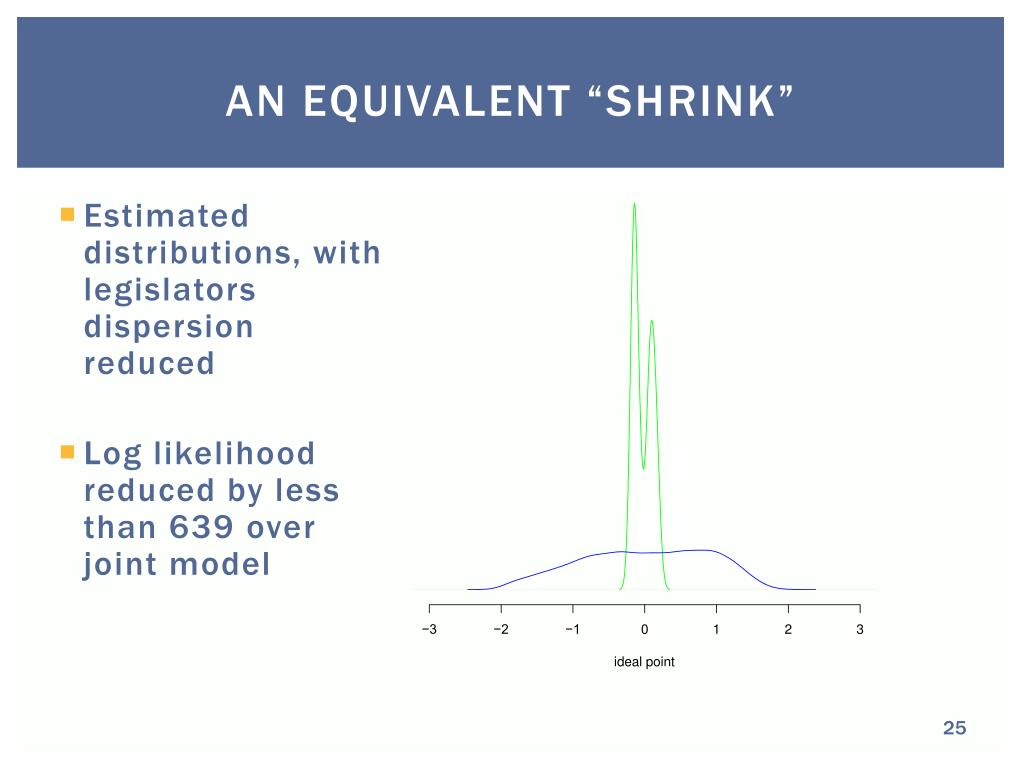 AN EQUIVALENT “SHRINK”

Estimated distributions, with legislators dispersion reduced

Log likelihood reduced by less than 639 over joint model

−3 −2 −1 0 1 2 3

ideal point

25